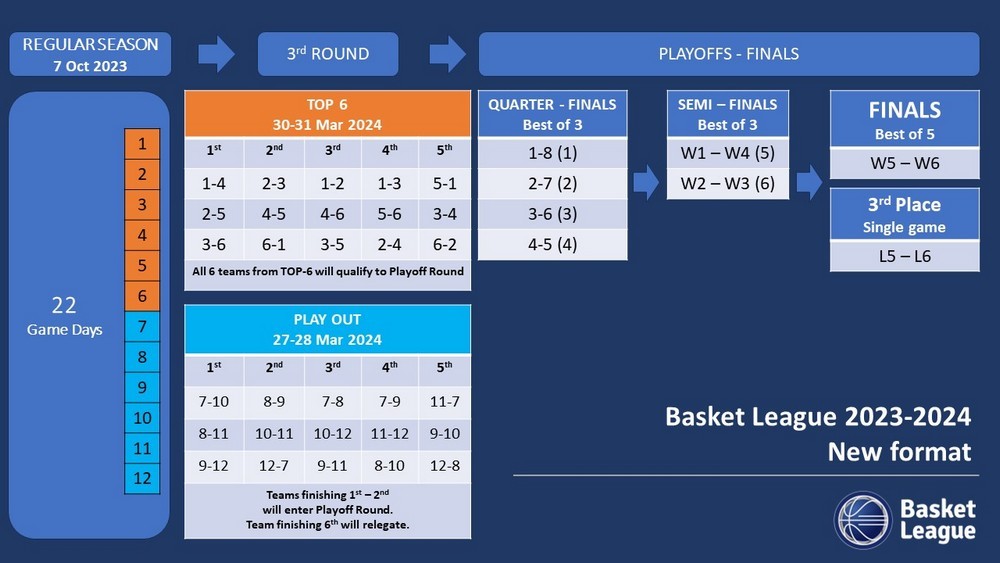 REGULAR SEASON
7 Oct 2023

3rd ROUND

PLAYOFFS - FINALS

22
Game Days

1
2
3
4
5
6
7
8
9
10
11
12

TOP 6
30-31 Mar 2024

| 1st | 2nd | 3rd | 4th | 5th |
|---|---|---|---|---|
| 1-4 | 2-3 | 1-2 | 1-3 | 5-1 |
| 2-5 | 4-5 | 4-6 | 5-6 | 3-4 |
| 3-6 | 6-1 | 3-5 | 2-4 | 6-2 |

All 6 teams from TOP-6 will qualify to Playoff Round

PLAY OUT
27-28 Mar 2024

| 1st | 2nd | 3rd | 4th | 5th |
|---|---|---|---|---|
| 7-10 | 8-9 | 7-8 | 7-9 | 11-7 |
| 8-11 | 10-11 | 10-12 | 11-12 | 9-10 |
| 9-12 | 12-7 | 9-11 | 8-10 | 12-8 |

Teams finishing 1st – 2nd will enter Playoff Round.
Team finishing 6th will relegate.

QUARTER - FINALS
Best of 3

1-8 (1)
2-7 (2)
3-6 (3)
4-5 (4)

SEMI – FINALS
Best of 3

W1 – W4 (5)
W2 – W3 (6)

FINALS
Best of 5

W5 – W6

3rd Place
Single game

L5 – L6

Basket League 2023-2024
New format

Basket League